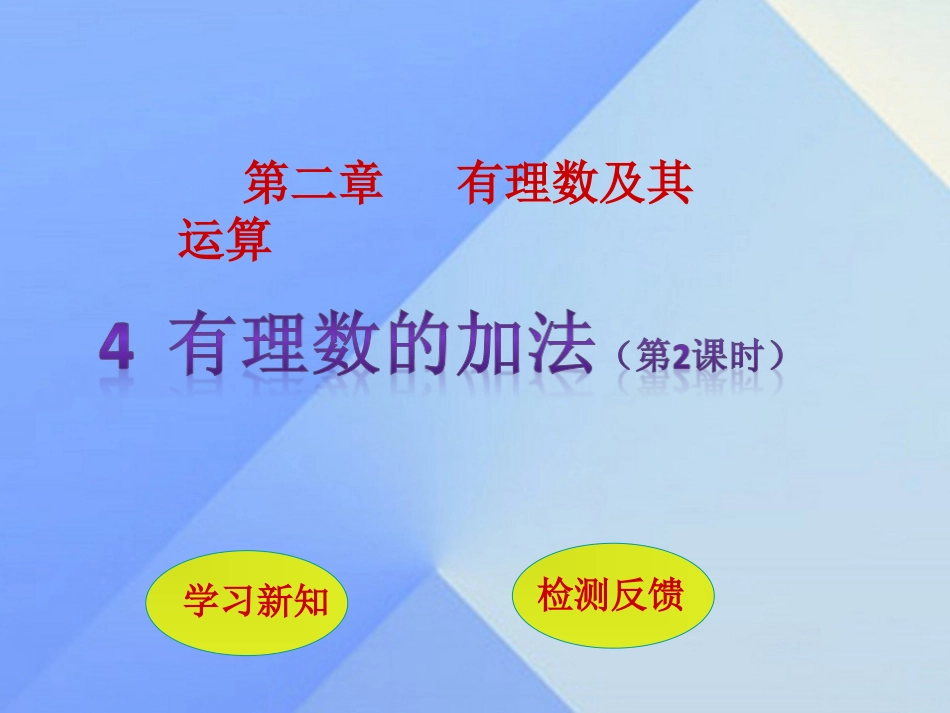 第二章　有理数及其运算

4 有理数的加法（第2课时）

学习新知

检测反馈